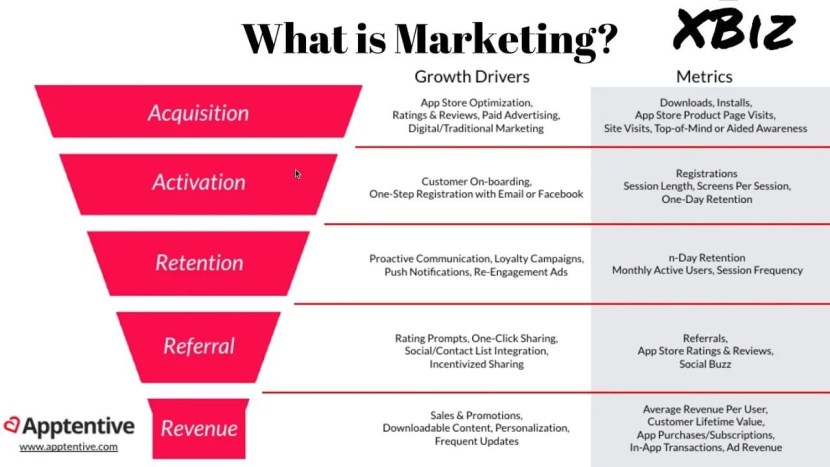 What is Marketing?

XBIZ

| | Growth Drivers | Metrics |
|---|---|---|
| Acquisition | App Store Optimization, Ratings & Reviews, Paid Advertising, Digital/Traditional Marketing | Downloads, Installs, App Store Product Page Visits, Site Visits, Top-of-Mind or Aided Awareness |
| Activation | Customer On-boarding, One-Step Registration with Email or Facebook | Registrations Session Length, Screens Per Session, One-Day Retention |
| Retention | Proactive Communication, Loyalty Campaigns, Push Notifications, Re-Engagement Ads | n-Day Retention Monthly Active Users, Session Frequency |
| Referral | Rating Prompts, One-Click Sharing, Social/Contact List Integration, Incentivized Sharing | Referrals, App Store Ratings & Reviews, Social Buzz |
| Revenue | Sales & Promotions, Downloadable Content, Personalization, Frequent Updates | Average Revenue Per User, Customer Lifetime Value, App Purchases/Subscriptions, In-App Transactions, Ad Revenue |

Apptentive
www.apptentive.com